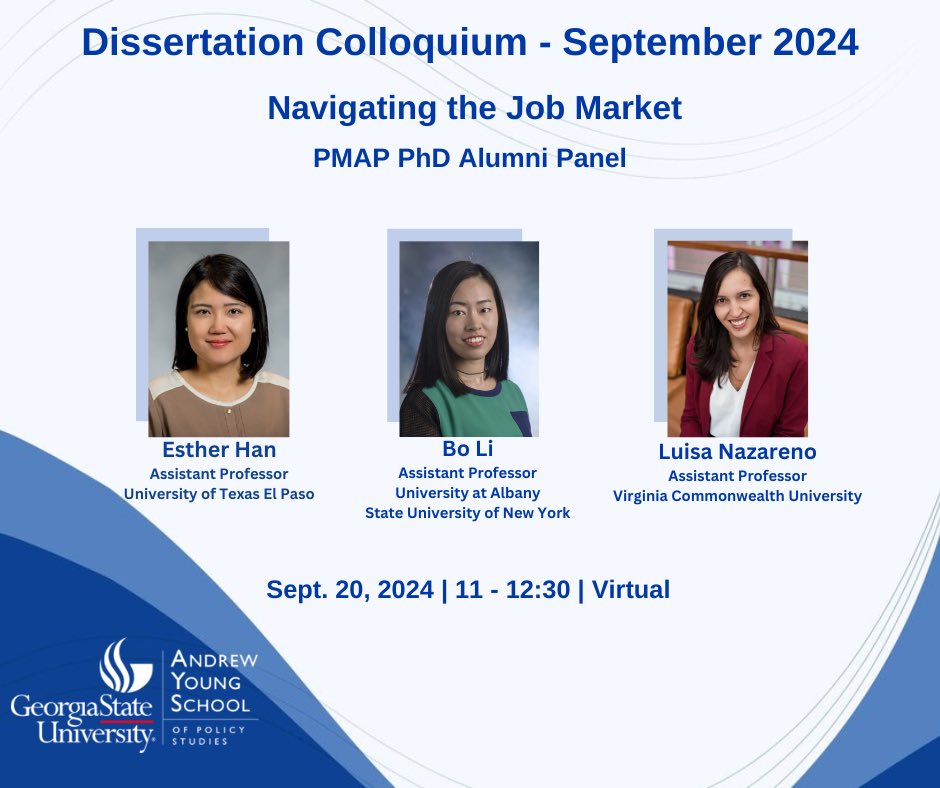 Dissertation Colloquium - September 2024

Navigating the Job Market

PMAP PhD Alumni Panel

Esther Han
Assistant Professor
University of Texas El Paso

Bo Li
Assistant Professor
University at Albany
State University of New York

Luisa Nazareno
Assistant Professor
Virginia Commonwealth University

Sept. 20, 2024 | 11 - 12:30 | Virtual

GeorgiaState University.

ANDREW YOUNG SCHOOL OF POLICY STUDIES